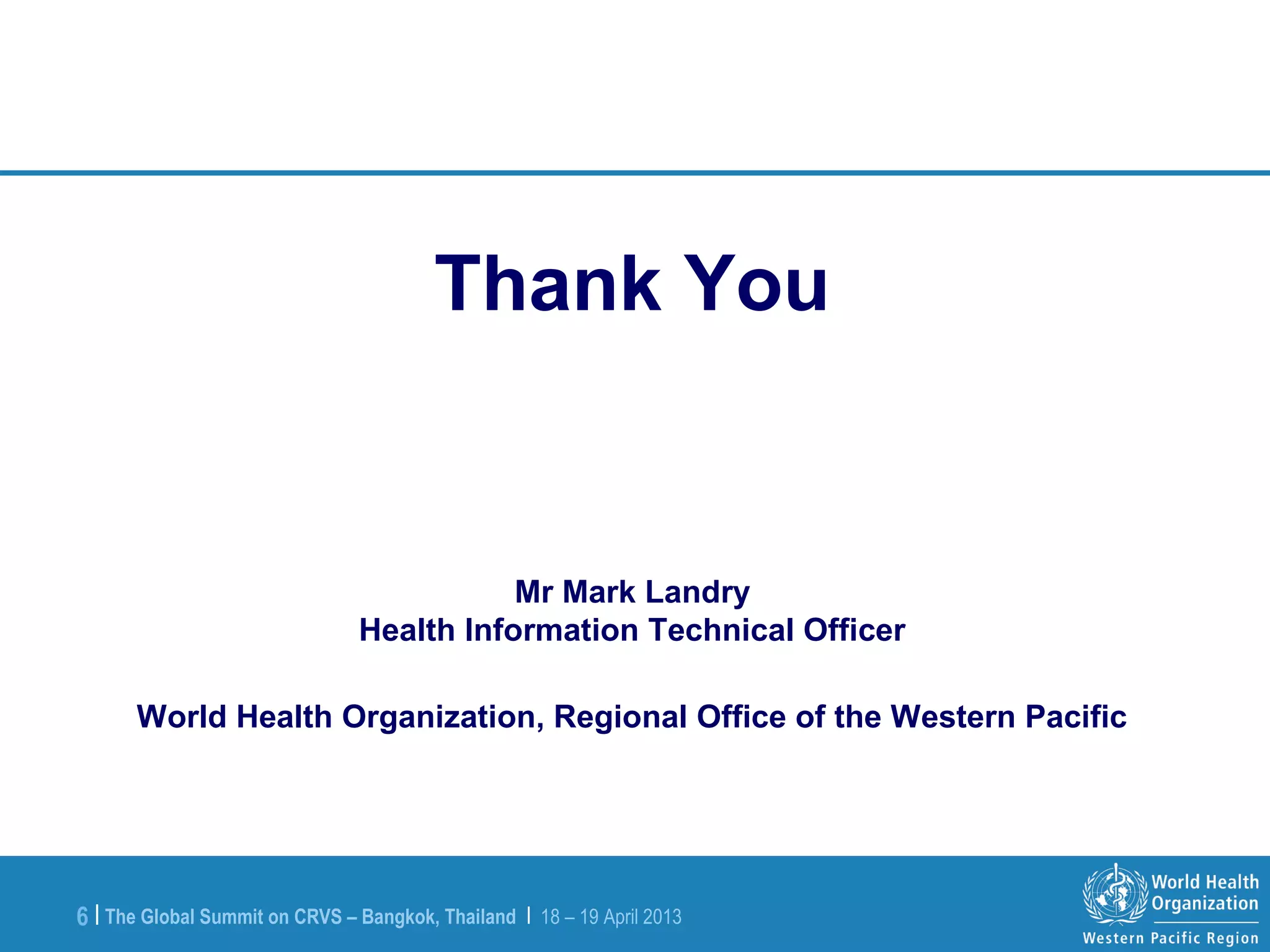 Thank You

Mr Mark Landry
Health Information Technical Officer

World Health Organization, Regional Office of the Western Pacific

6 | The Global Summit on CRVS – Bangkok, Thailand | 18 – 19 April 2013

World Health Organization
Western Pacific Region